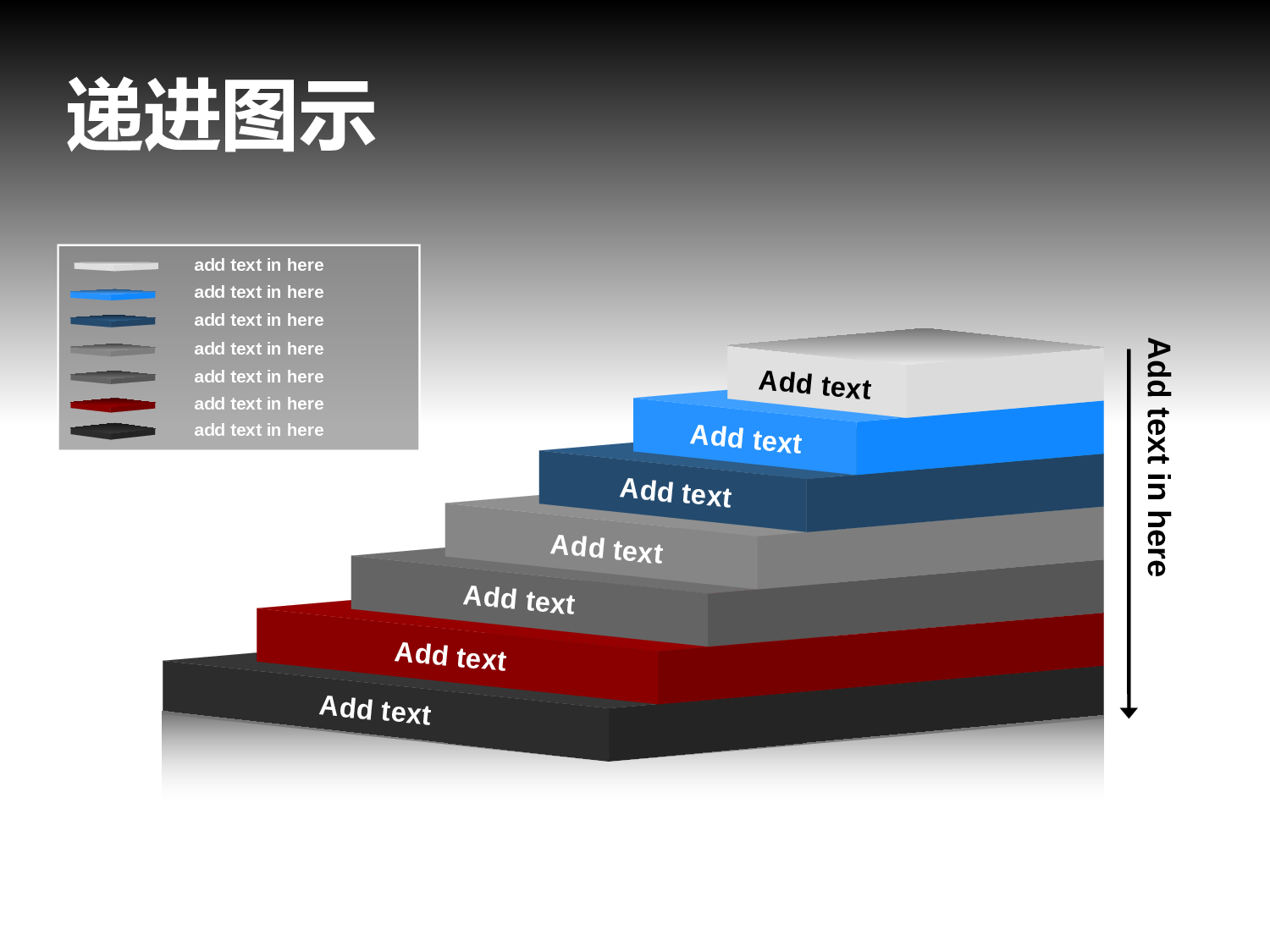 递进图示

add text in here
add text in here
add text in here
add text in here
add text in here
add text in here
add text in here

Add text
Add text
Add text
Add text
Add text
Add text
Add text

Add text in here